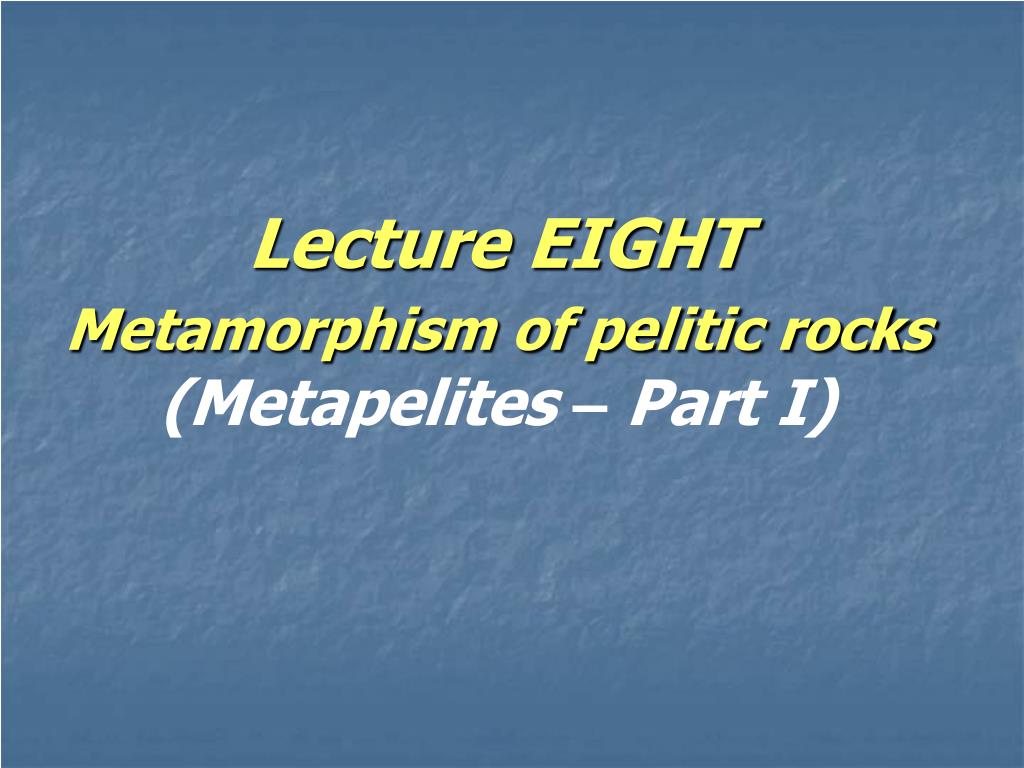 Lecture EIGHT
Metamorphism of pelitic rocks
(Metapelites – Part I)